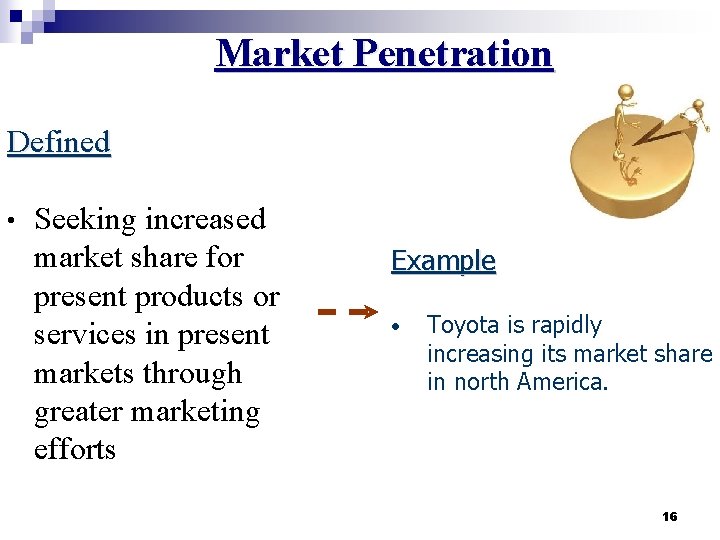 Market Penetration

Defined

• Seeking increased market share for present products or services in present markets through greater marketing efforts

Example

• Toyota is rapidly increasing its market share in north America.

16